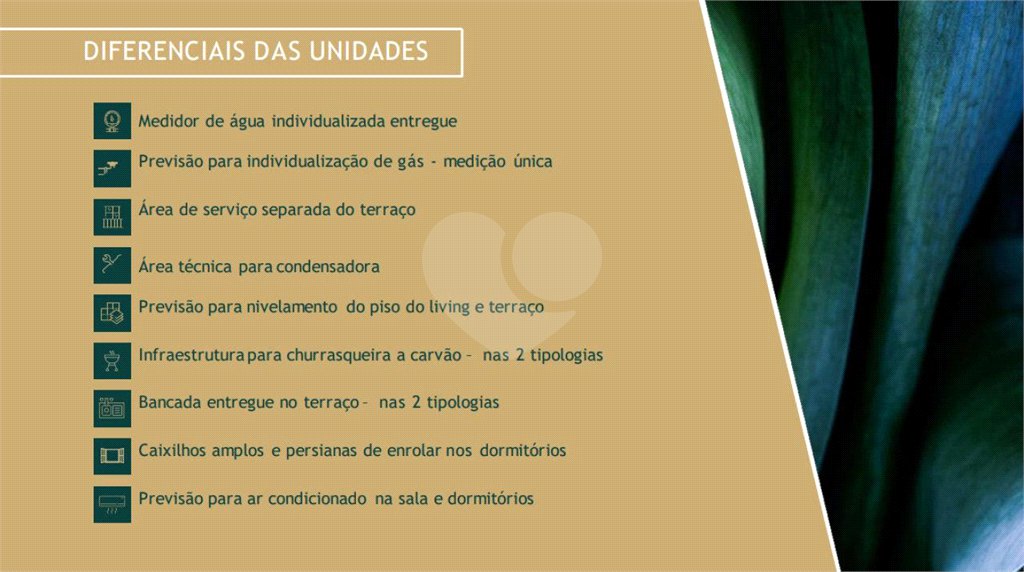 DIFERENCIAIS DAS UNIDADES

Medidor de água individualizada entregue

Previsão para individualização de gás - medição única

Área de serviço separada do terraço

Área técnica para condensadora

Previsão para nivelamento do piso do living e terraço

Infraestrutura para churrasqueira a carvão – nas 2 tipologias

Bancada entregue no terraço – nas 2 tipologias

Caixilhos amplos e persianas de enrolar nos dormitórios

Previsão para ar condicionado na sala e dormitórios